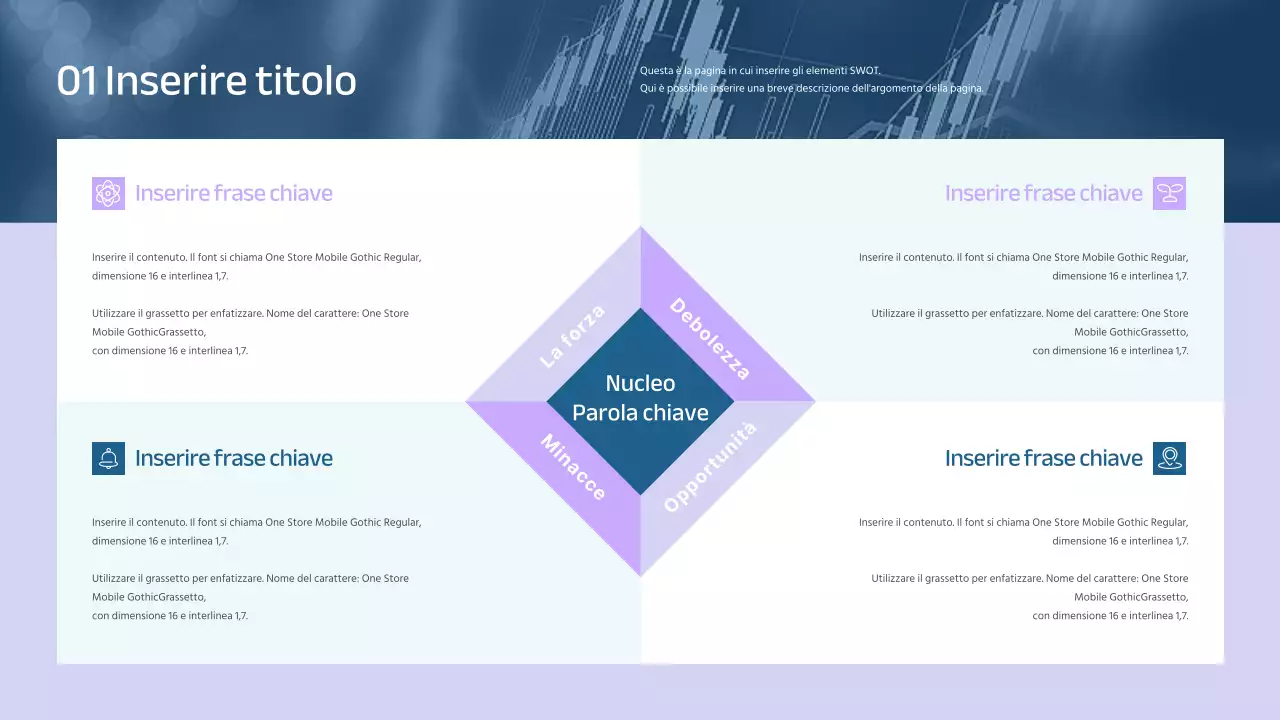 01 Inserire titolo

Questa è la pagina in cui inserire gli elementi SWOT.
Qui è possibile inserire una breve descrizione dell'argomento della pagina.

Inserire frase chiave

Inserire il contenuto. Il font si chiama One Store Mobile Gothic Regular, dimensione 16 e interlinea 1,7.

Utilizzare il grassetto per enfatizzare. Nome del carattere: One Store Mobile GothicGrassetto,
con dimensione 16 e interlinea 1,7.

Inserire frase chiave

Inserire il contenuto. Il font si chiama One Store Mobile Gothic Regular, dimensione 16 e interlinea 1,7.

Utilizzare il grassetto per enfatizzare. Nome del carattere: One Store Mobile GothicGrassetto,
con dimensione 16 e interlinea 1,7.

La forza

Debolezza

Nucleo
Parola chiave

Minacce

Opportunità

Inserire frase chiave

Inserire il contenuto. Il font si chiama One Store Mobile Gothic Regular, dimensione 16 e interlinea 1,7.

Utilizzare il grassetto per enfatizzare. Nome del carattere: One Store Mobile GothicGrassetto,
con dimensione 16 e interlinea 1,7.

Inserire frase chiave

Inserire il contenuto. Il font si chiama One Store Mobile Gothic Regular, dimensione 16 e interlinea 1,7.

Utilizzare il grassetto per enfatizzare. Nome del carattere: One Store Mobile GothicGrassetto,
con dimensione 16 e interlinea 1,7.